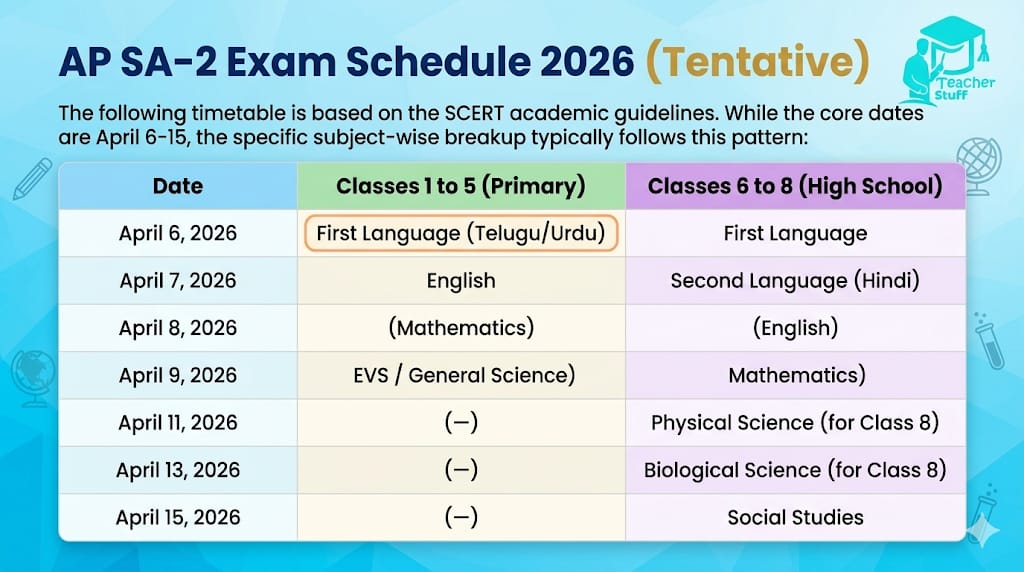 AP SA-2 Exam Schedule 2026 (Tentative)

Teacher Stuff

The following timetable is based on the SCERT academic guidelines. While the core dates are April 6-15, the specific subject-wise breakup typically follows this pattern:

| Date | Classes 1 to 5 (Primary) | Classes 6 to 8 (High School) |
|---|---|---|
| April 6, 2026 | First Language (Telugu/Urdu) | First Language |
| April 7, 2026 | English | Second Language (Hindi) |
| April 8, 2026 | (Mathematics) | (English) |
| April 9, 2026 | EVS / General Science) | Mathematics) |
| April 11, 2026 | (—) | Physical Science (for Class 8) |
| April 13, 2026 | (—) | Biological Science (for Class 8) |
| April 15, 2026 | (—) | Social Studies |